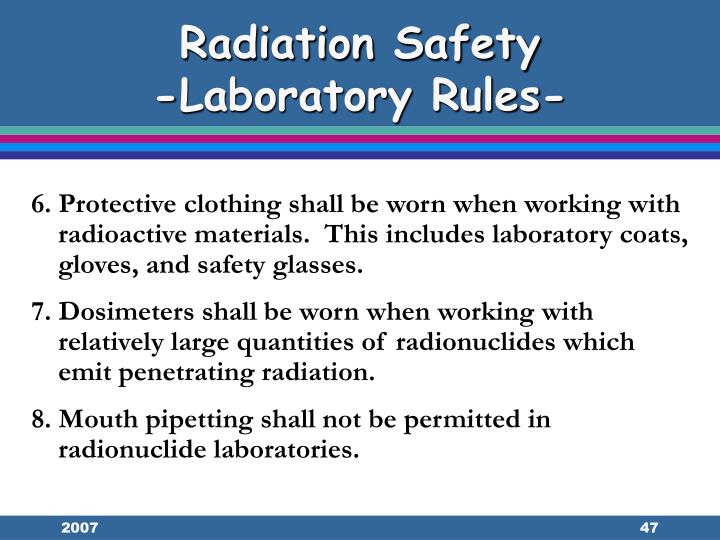 Radiation Safety
-Laboratory Rules-

6. Protective clothing shall be worn when working with radioactive materials. This includes laboratory coats, gloves, and safety glasses.

7. Dosimeters shall be worn when working with relatively large quantities of radionuclides which emit penetrating radiation.

8. Mouth pipetting shall not be permitted in radionuclide laboratories.

2007

47